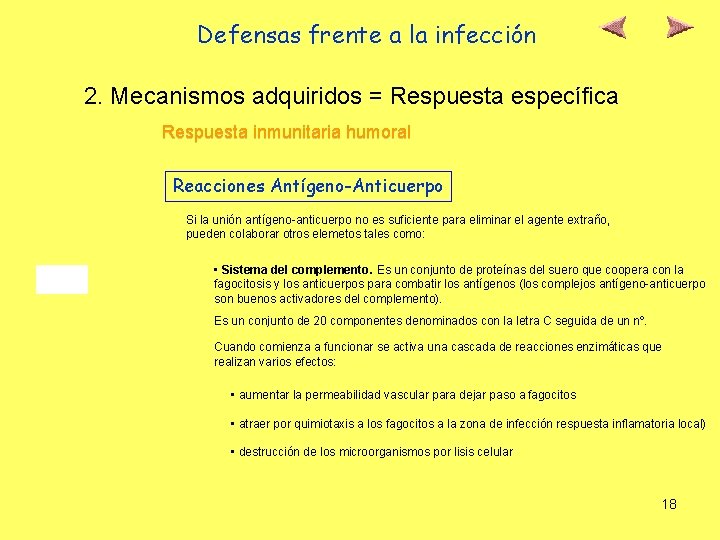 Defensas frente a la infección

2. Mecanismos adquiridos = Respuesta específica

Respuesta inmunitaria humoral

Reacciones Antígeno-Anticuerpo

Si la unión antígeno-anticuerpo no es suficiente para eliminar el agente extraño, pueden colaborar otros elemetos tales como:

• Sistema del complemento. Es un conjunto de proteínas del suero que coopera con la fagocitosis y los anticuerpos para combatir los antígenos (los complejos antígeno-anticuerpo son buenos activadores del complemento).

Es un conjunto de 20 componentes denominados con la letra C seguida de un nº.

Cuando comienza a funcionar se activa una cascada de reacciones enzimáticas que realizan varios efectos:

• aumentar la permeabilidad vascular para dejar paso a fagocitos

• atraer por quimiotaxis a los fagocitos a la zona de infección respuesta inflamatoria local)

• destrucción de los microorganismos por lisis celular

18